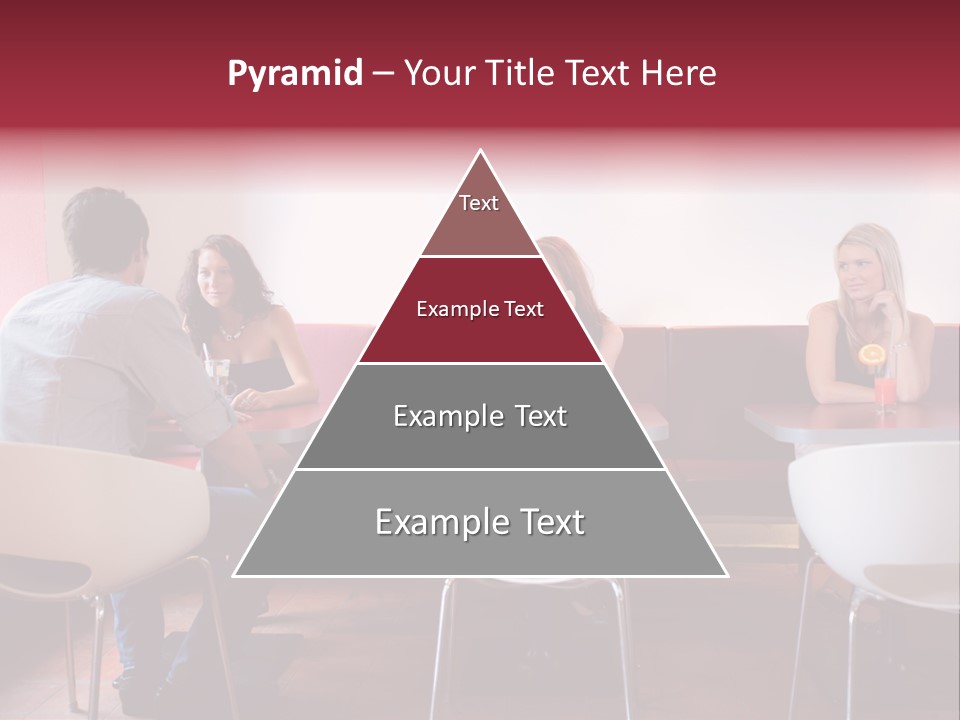 Pyramid – Your Title Text Here

Text

Example Text

Example Text

Example Text